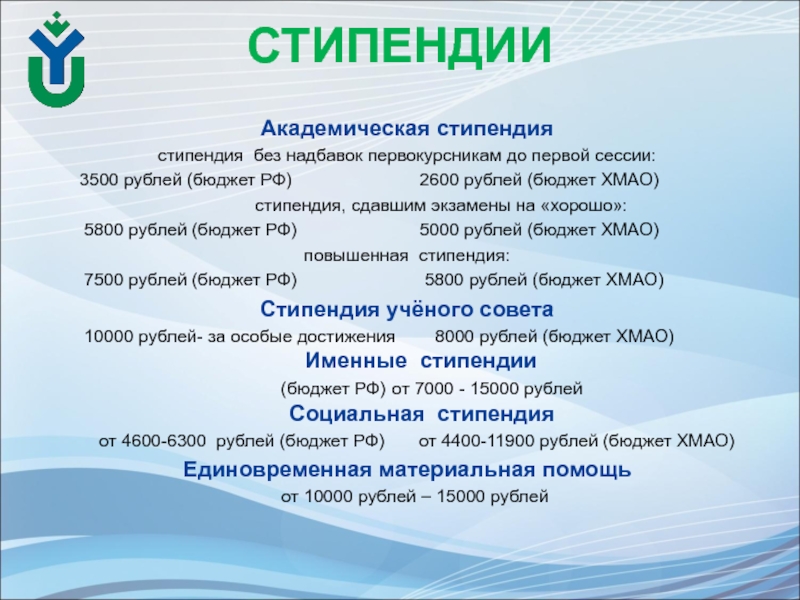 СТИПЕНДИИ

Академическая стипендия

стипендия без надбавок первокурсникам до первой сессии:

3500 рублей (бюджет РФ) 2600 рублей (бюджет ХМАО)

стипендия, сдавшим экзамены на «хорошо»:

5800 рублей (бюджет РФ) 5000 рублей (бюджет ХМАО)

повышенная стипендия:

7500 рублей (бюджет РФ) 5800 рублей (бюджет ХМАО)

Стипендия учёного совета

10000 рублей- за особые достижения 8000 рублей (бюджет ХМАО)

Именные стипендии

(бюджет РФ) от 7000 - 15000 рублей

Социальная стипендия

от 4600-6300 рублей (бюджет РФ) от 4400-11900 рублей (бюджет ХМАО)

Единовременная материальная помощь

от 10000 рублей – 15000 рублей